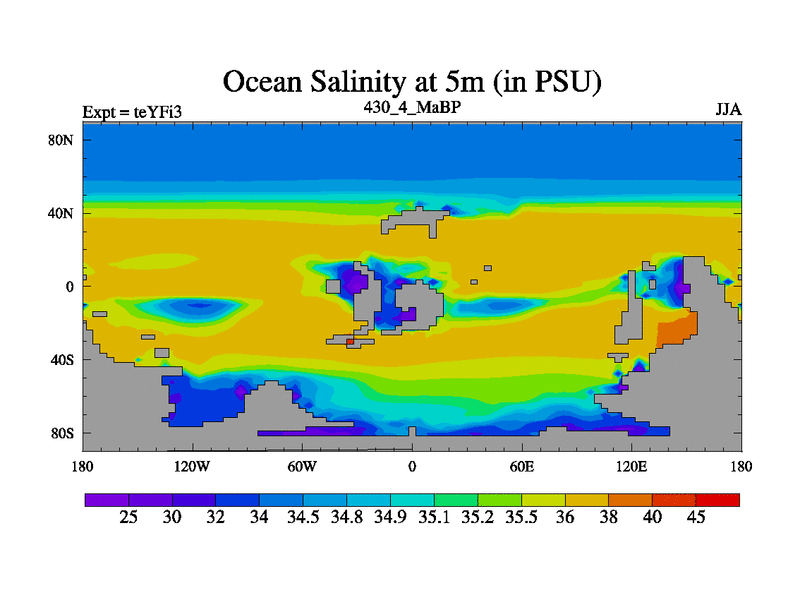 Ocean Salinity at 5m (in PSU)

Expt = teYFi3

430_4_MaBP

JJA

80N
40N
0
40S
80S

180
120W
60W
0
60E
120E
180

25
30
32
34
34.5
34.8
34.9
35.1
35.2
35.5
36
38
40
45